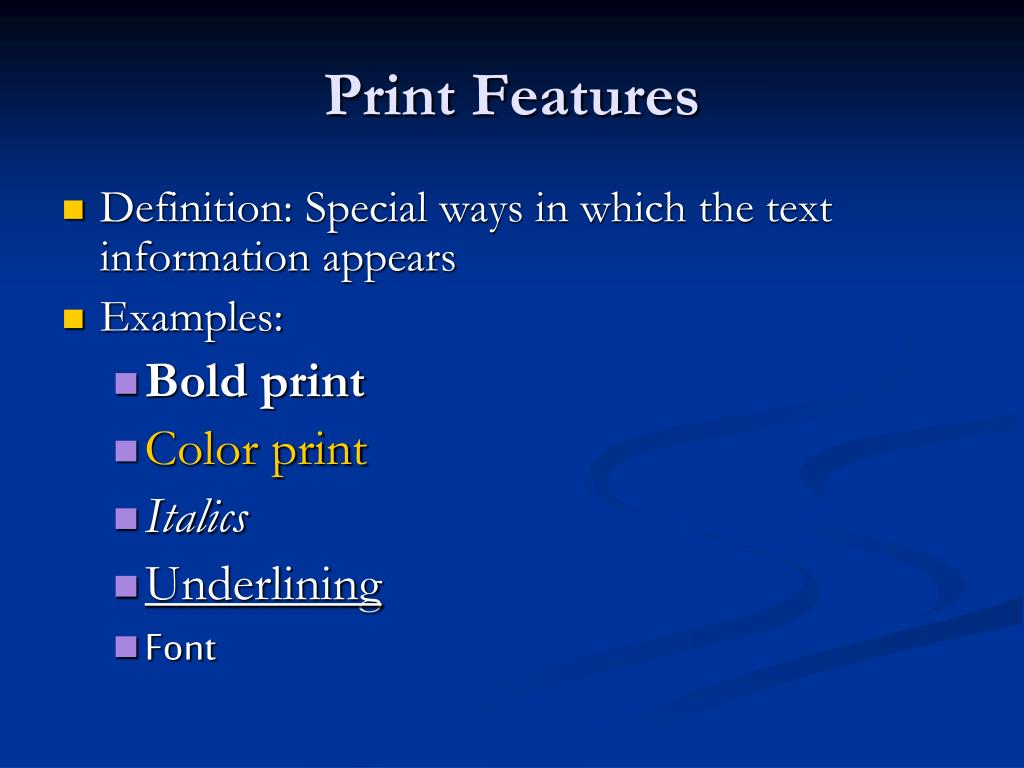 Print Features

Definition: Special ways in which the text information appears

Examples:

Bold print

Color print

Italics

Underlining

Font